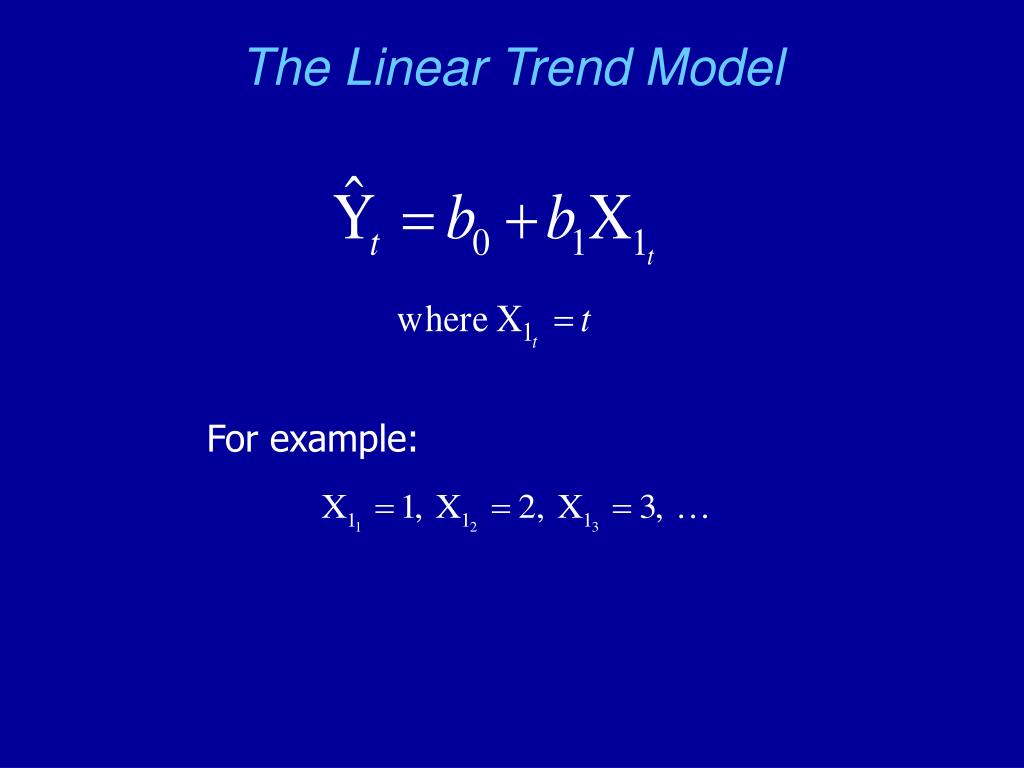 The Linear Trend Model

$\hat{Y}_t = b_0 + b_1 X_{1_t}$

where $X_{1_t} = t$

For example:

$X_{1_1} = 1,\ X_{1_2} = 2,\ X_{1_3} = 3,\ \ldots$